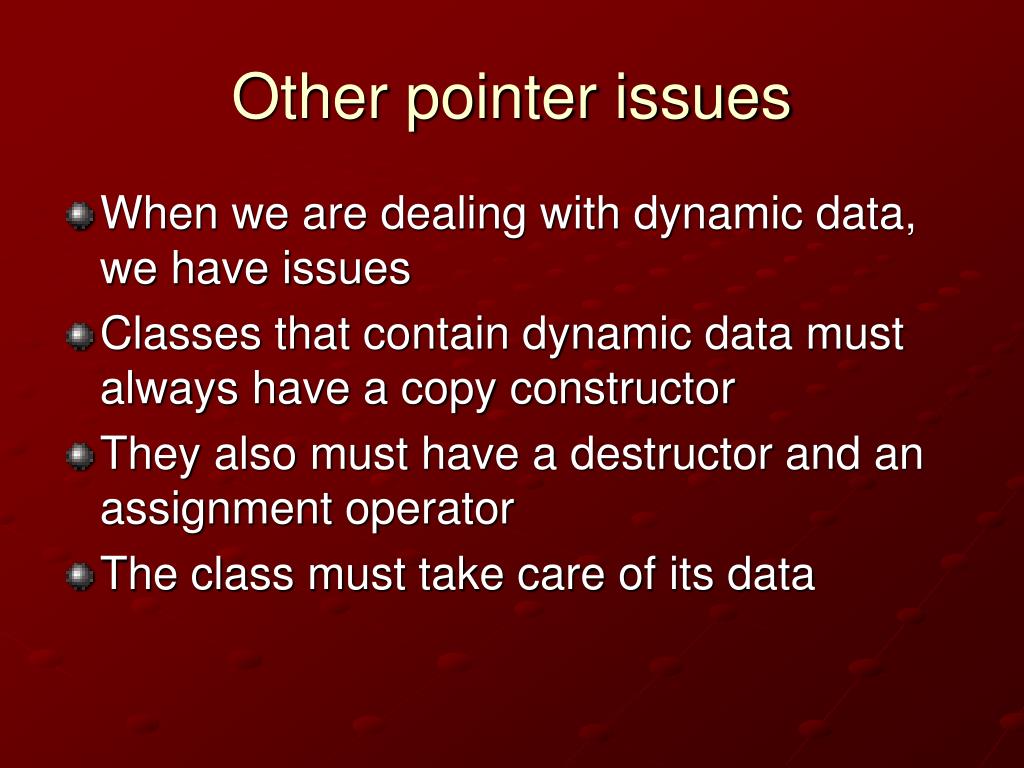 Other pointer issues

When we are dealing with dynamic data, we have issues

Classes that contain dynamic data must always have a copy constructor

They also must have a destructor and an assignment operator

The class must take care of its data